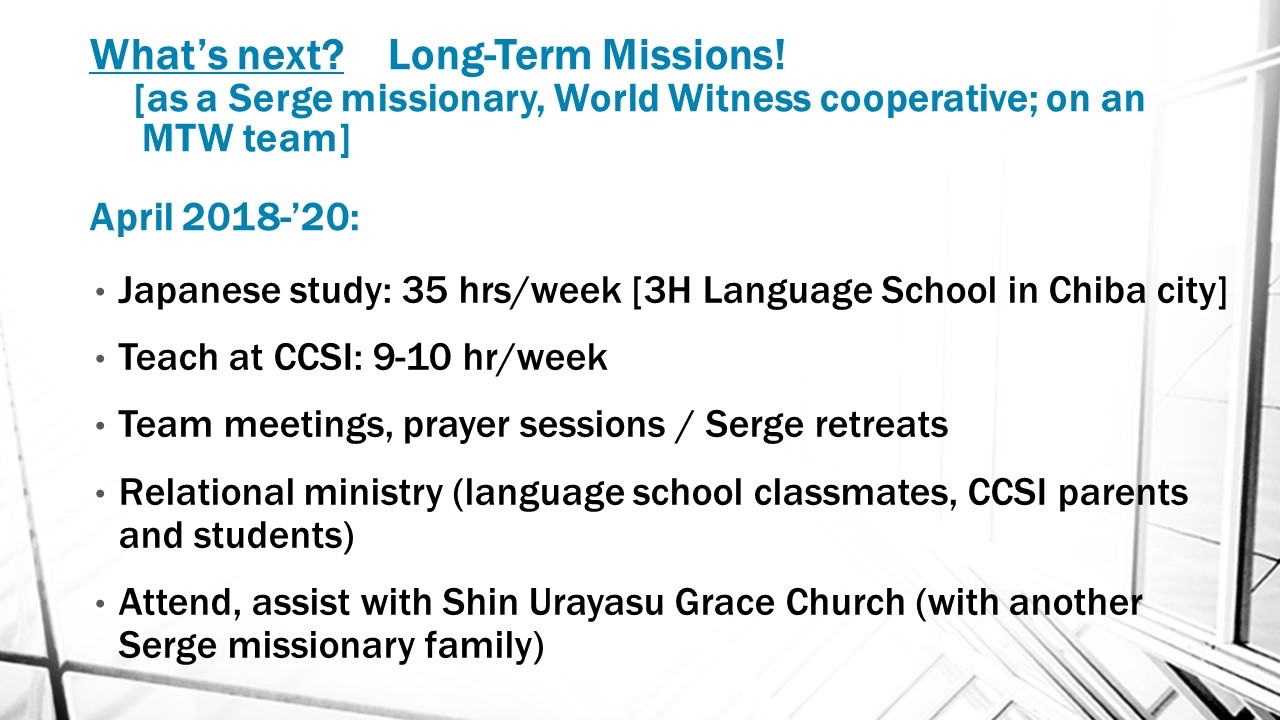 What's next? Long-Term Missions!
[as a Serge missionary, World Witness cooperative; on an MTW team]

April 2018-'20:

• Japanese study: 35 hrs/week [3H Language School in Chiba city]
• Teach at CCSI: 9-10 hr/week
• Team meetings, prayer sessions / Serge retreats
• Relational ministry (language school classmates, CCSI parents and students)
• Attend, assist with Shin Urayasu Grace Church (with another Serge missionary family)